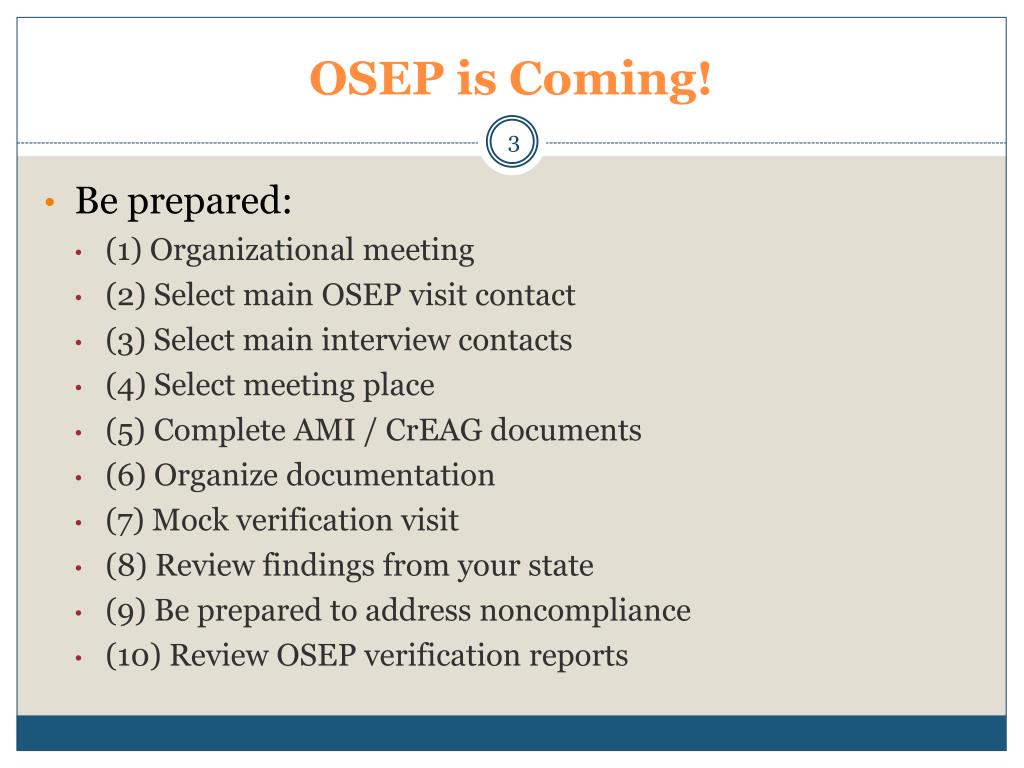 OSEP is Coming!

3

• Be prepared:
• (1) Organizational meeting
• (2) Select main OSEP visit contact
• (3) Select main interview contacts
• (4) Select meeting place
• (5) Complete AMI / CrEAG documents
• (6) Organize documentation
• (7) Mock verification visit
• (8) Review findings from your state
• (9) Be prepared to address noncompliance
• (10) Review OSEP verification reports